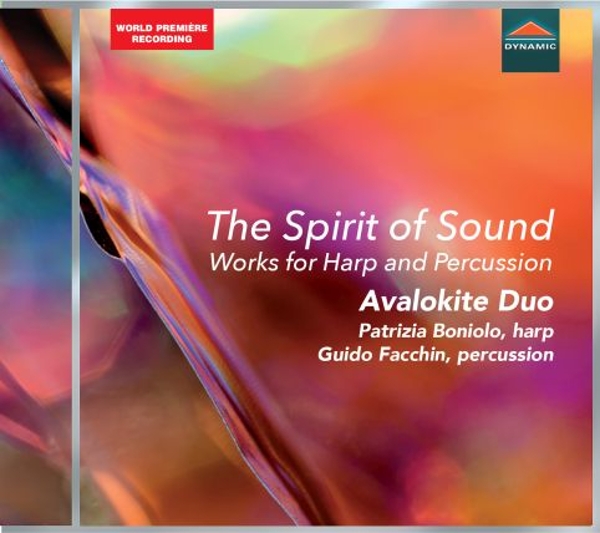 WORLD PREMIÈRE RECORDING

DYNAMIC

The Spirit of Sound
Works for Harp and Percussion

Avalokite Duo
Patrizia Boniolo, harp
Guido Facchin, percussion